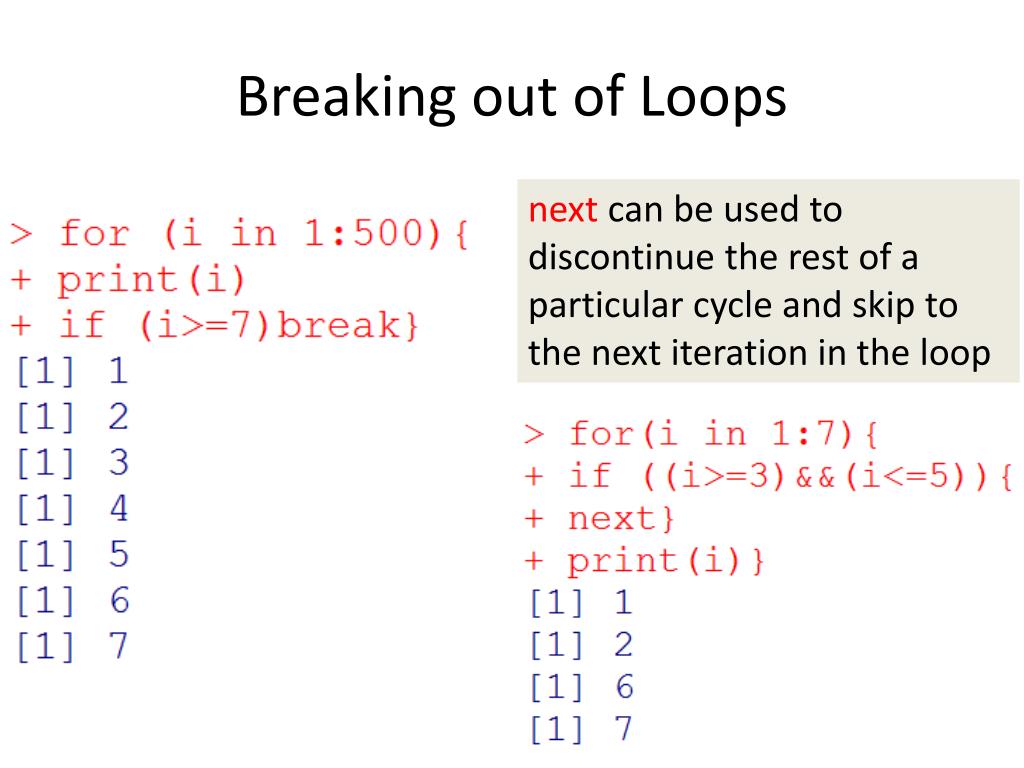 Breaking out of Loops

> for (i in 1:500){
+ print(i)
+ if (i>=7)break}
[1] 1
[1] 2
[1] 3
[1] 4
[1] 5
[1] 6
[1] 7

next can be used to discontinue the rest of a particular cycle and skip to the next iteration in the loop

> for(i in 1:7){
+ if ((i>=3)&&(i<=5)){
+ next}
+ print(i)}
[1] 1
[1] 2
[1] 6
[1] 7